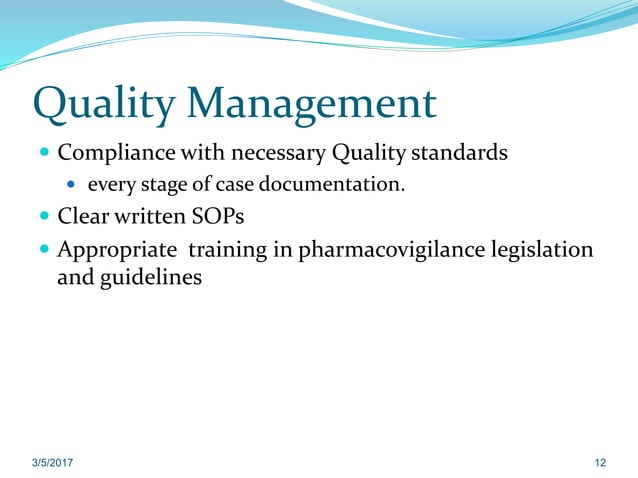 Quality Management

- Compliance with necessary Quality standards
  - every stage of case documentation.
- Clear written SOPs
- Appropriate training in pharmacovigilance legislation and guidelines

3/5/2017

12